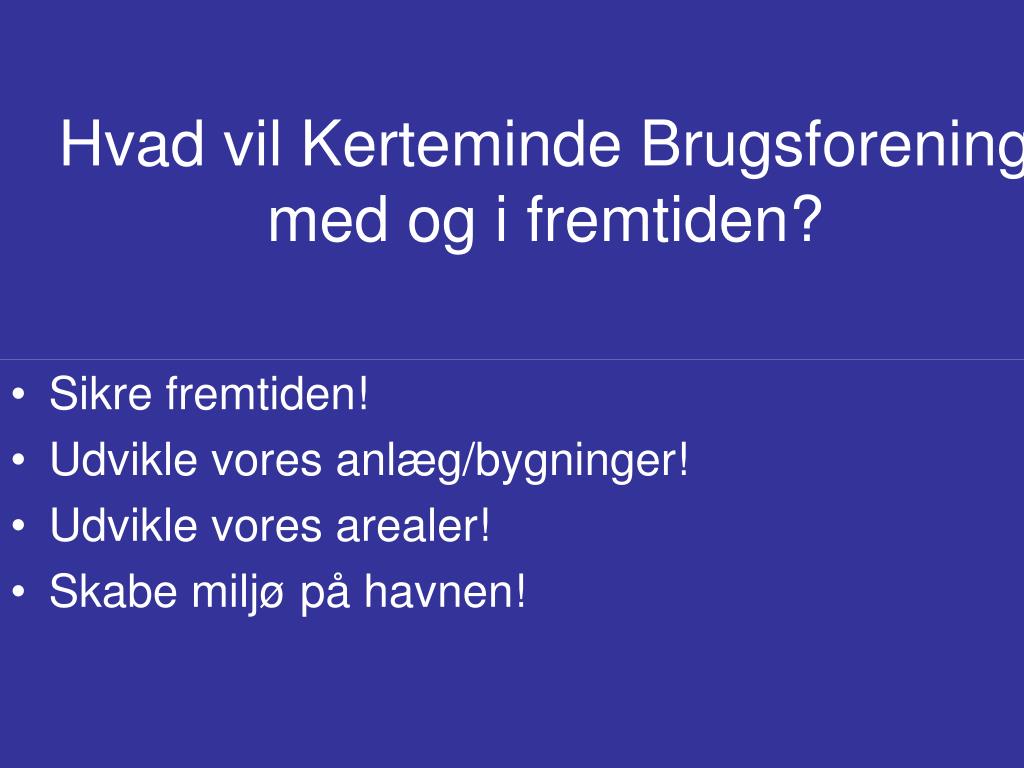 Hvad vil Kerteminde Brugsforening med og i fremtiden?

• Sikre fremtiden!
• Udvikle vores anlæg/bygninger!
• Udvikle vores arealer!
• Skabe miljø på havnen!